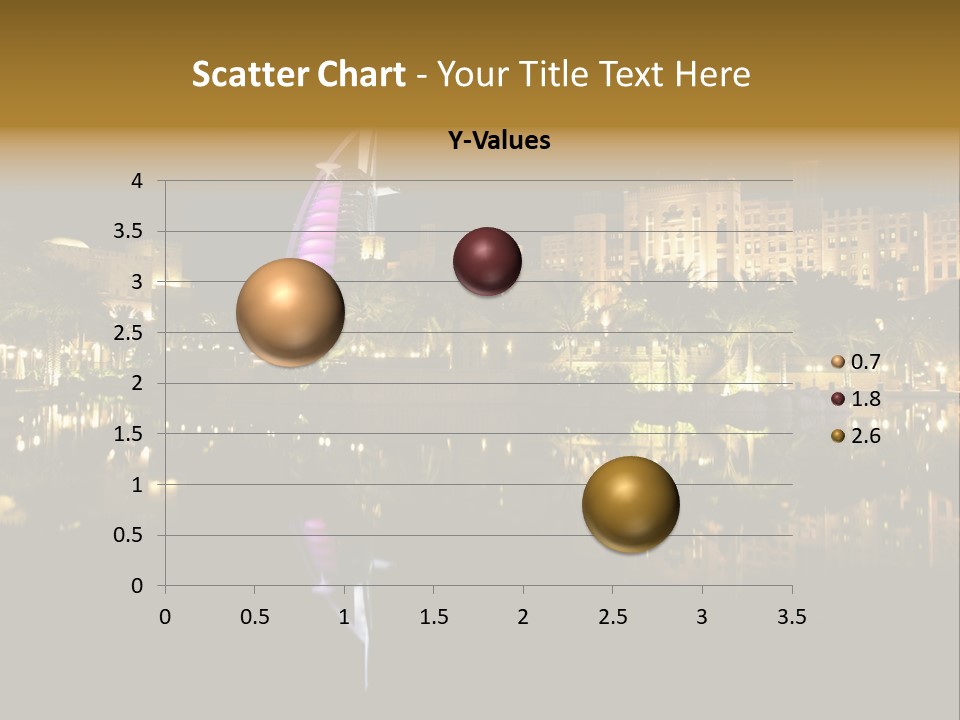 Scatter Chart - Your Title Text Here

Y-Values

4
3.5
3
2.5
2
1.5
1
0.5
0

0 0.5 1 1.5 2 2.5 3 3.5

0.7
1.8
2.6